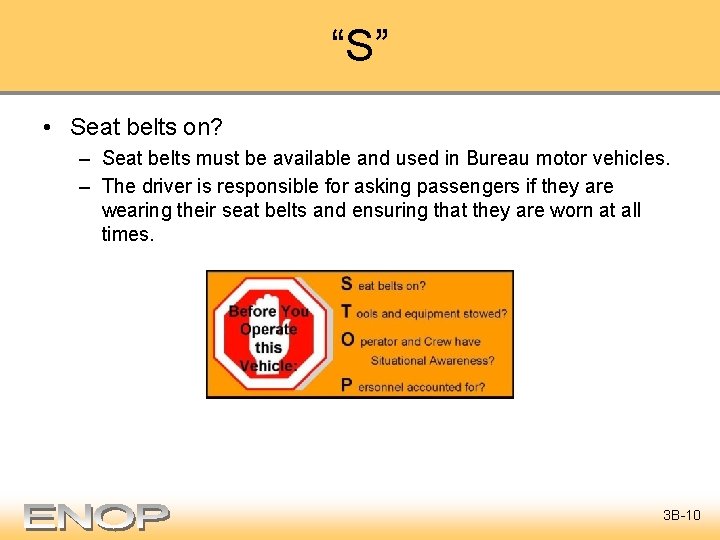 “S”

• Seat belts on?
– Seat belts must be available and used in Bureau motor vehicles.
– The driver is responsible for asking passengers if they are wearing their seat belts and ensuring that they are worn at all times.

Before You Operate this Vehicle:

S eat belts on?
T ools and equipment stowed?
O perator and Crew have Situational Awareness?
P ersonnel accounted for?

ENOP

3B-10